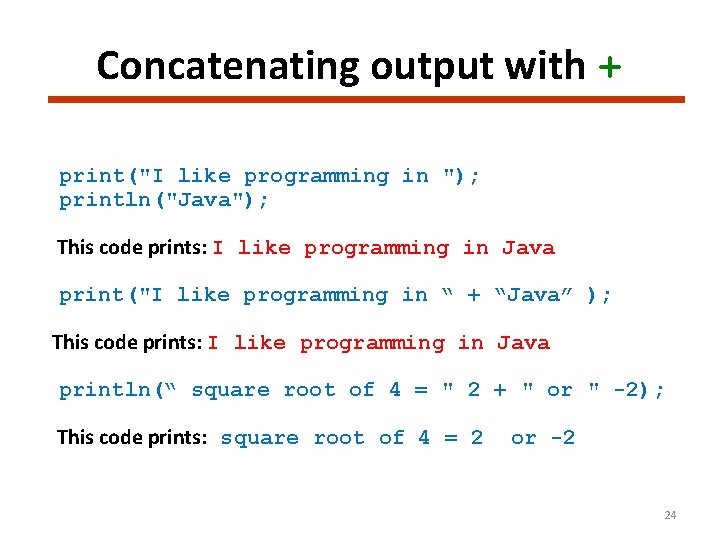 Concatenating output with +

print("I like programming in ");
println("Java");

This code prints: I like programming in Java

print("I like programming in “ + “Java” );

This code prints: I like programming in Java

println(“ square root of 4 = " 2 + " or " -2);

This code prints: square root of 4 = 2 or -2

24